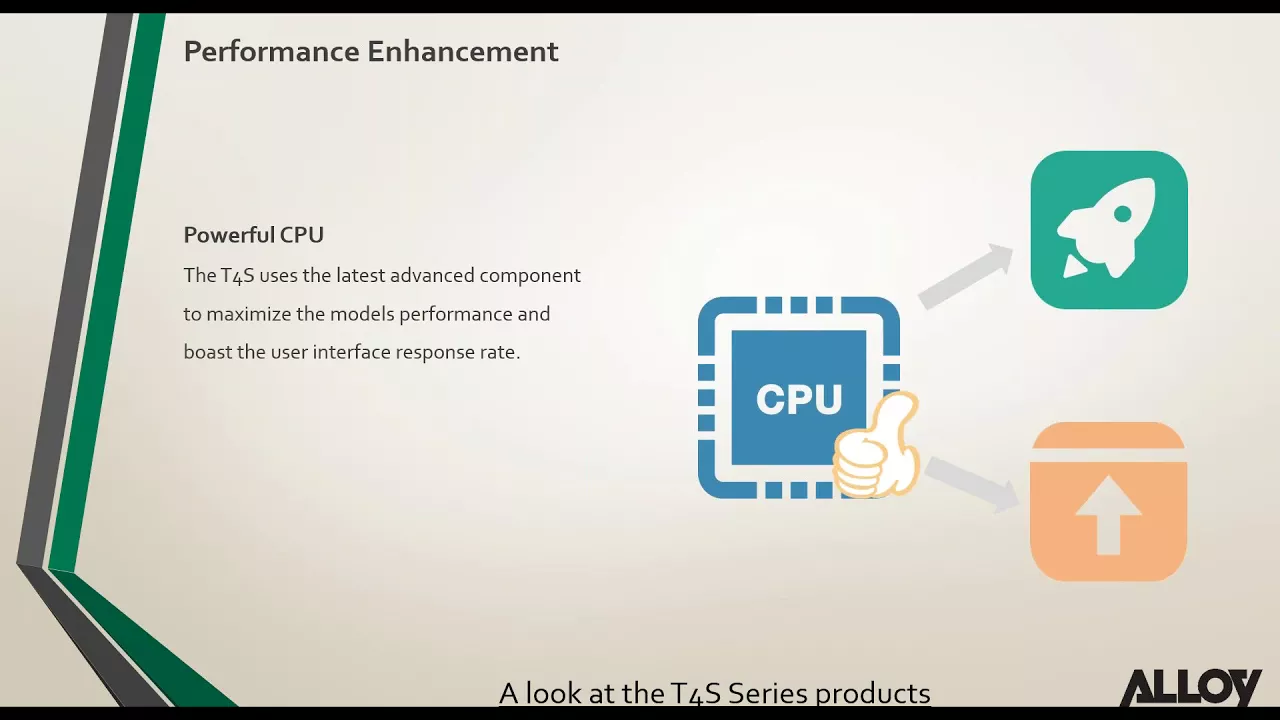 Performance Enhancement

Powerful CPU
The T4S uses the latest advanced component to maximize the models performance and boast the user interface response rate.

CPU

A look at the T4S Series products

ALLOY